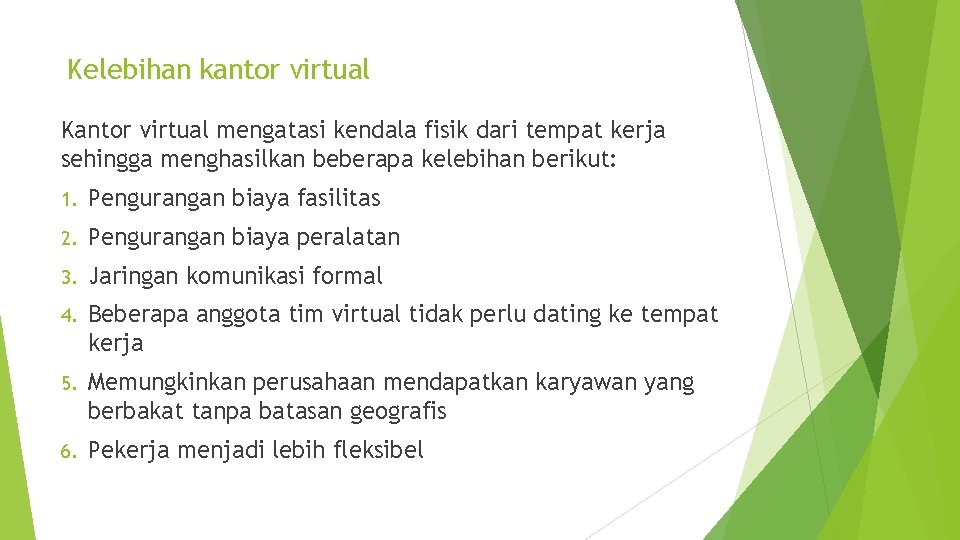 Kelebihan kantor virtual

Kantor virtual mengatasi kendala fisik dari tempat kerja sehingga menghasilkan beberapa kelebihan berikut:

1. Pengurangan biaya fasilitas
2. Pengurangan biaya peralatan
3. Jaringan komunikasi formal
4. Beberapa anggota tim virtual tidak perlu dating ke tempat kerja
5. Memungkinkan perusahaan mendapatkan karyawan yang berbakat tanpa batasan geografis
6. Pekerja menjadi lebih fleksibel